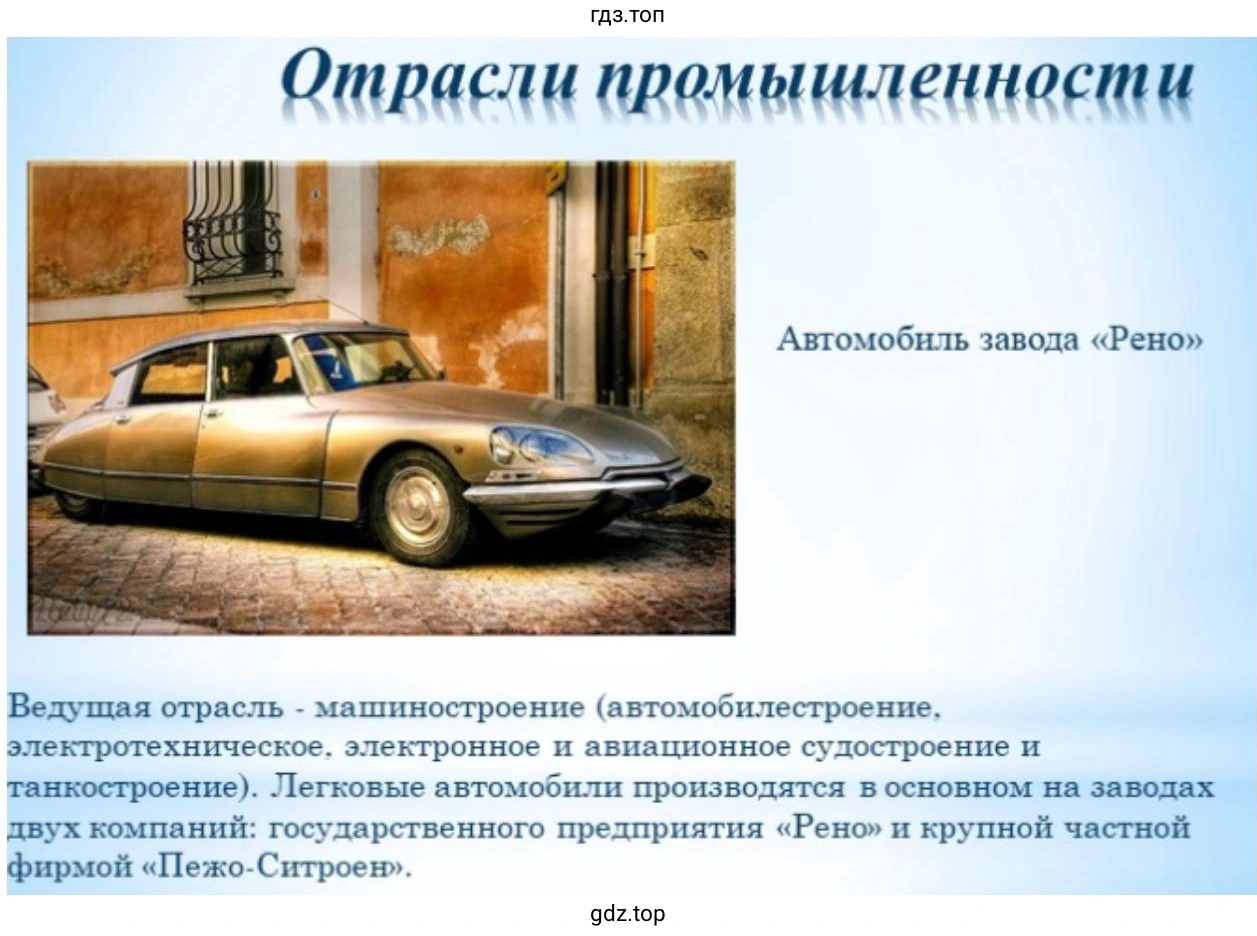 гдз.топ

Отрасли промышленности

Автомобиль завода «Рено»

Ведущая отрасль - машиностроение (автомобилестроение, электротехническое, электронное и авиационное судостроение и танкостроение). Легковые автомобили производятся в основном на заводах двух компаний: государственного предприятия «Рено» и крупной частной фирмой «Пежо-Ситроен».

gdz.top